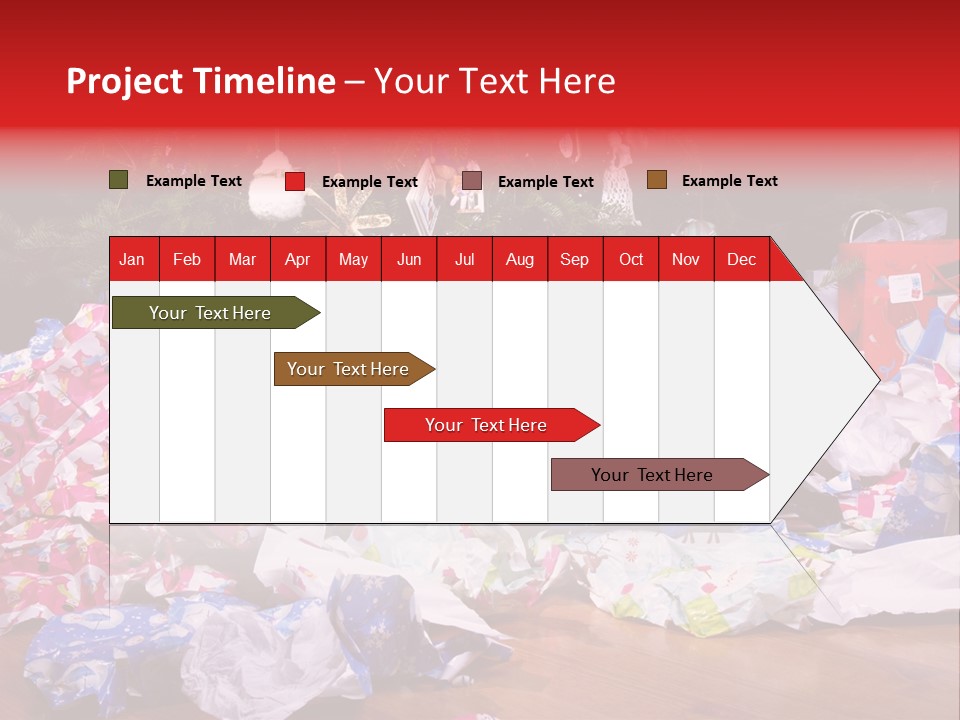 Project Timeline – Your Text Here

Example Text
Example Text
Example Text
Example Text

| Jan | Feb | Mar | Apr | May | Jun | Jul | Aug | Sep | Oct | Nov | Dec |
|---|---|---|---|---|---|---|---|---|---|---|---|

Your Text Here

Your Text Here

Your Text Here

Your Text Here